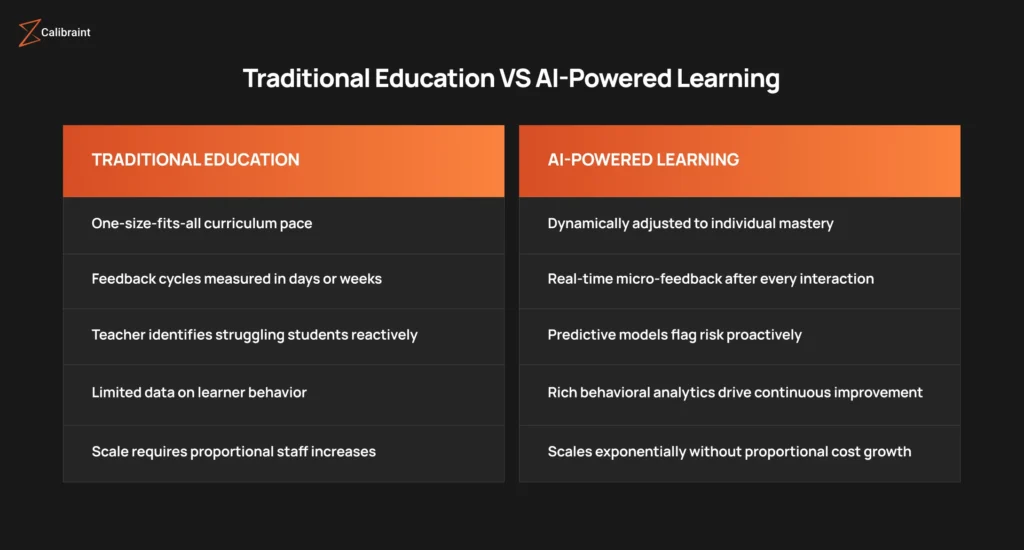 Calibraint

Traditional Education VS AI-Powered Learning

| TRADITIONAL EDUCATION | AI-POWERED LEARNING |
|---|---|
| One-size-fits-all curriculum pace | Dynamically adjusted to individual mastery |
| Feedback cycles measured in days or weeks | Real-time micro-feedback after every interaction |
| Teacher identifies struggling students reactively | Predictive models flag risk proactively |
| Limited data on learner behavior | Rich behavioral analytics drive continuous improvement |
| Scale requires proportional staff increases | Scales exponentially without proportional cost growth |